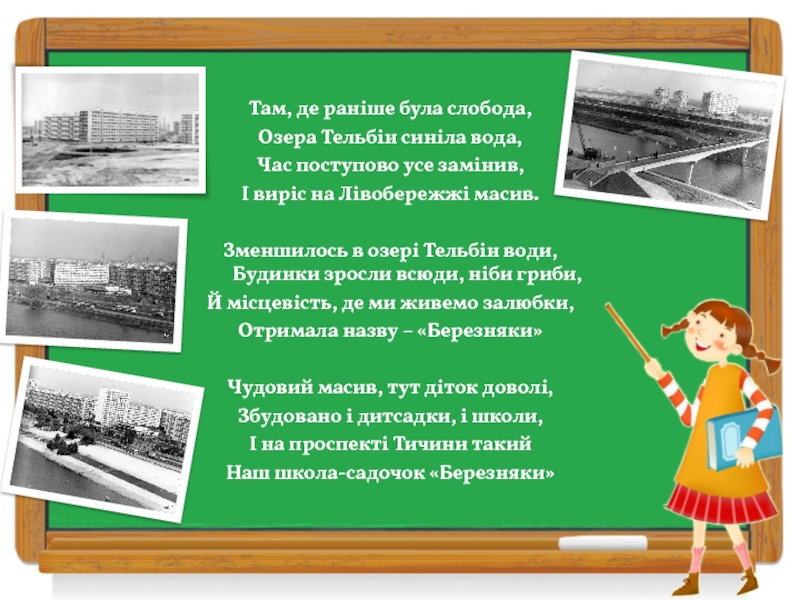 Там, де раніше була слобода,
Озера Тельбін синіла вода,
Час поступово усе замінив,
І виріс на Лівобережжі масив.

Зменшилось в озері Тельбін води,
Будинки зросли всюди, ніби гриби,
Й місцевість, де ми живемо залюбки,
Отримала назву – «Березняки»

Чудовий масив, тут діток доволі,
Збудовано і дитсадки, і школи,
І на проспекті Тичини такий
Наш школа-садочок «Березняки»